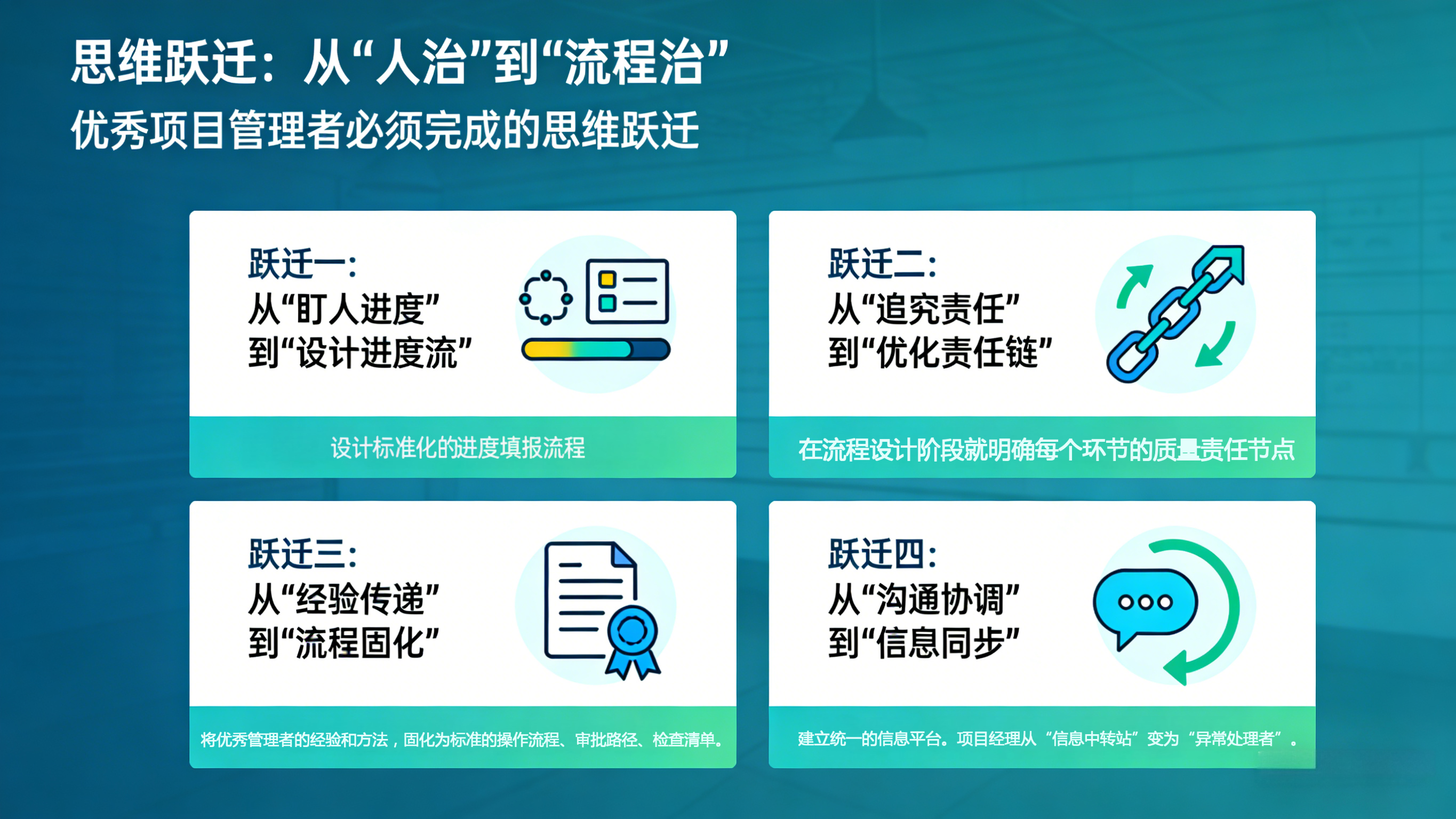 思维跃迁：从“人治”到“流程治”

优秀项目管理者必须完成的思维跃迁

跃迁一：
从“盯人进度”
到“设计进度流”

设计标准化的进度填报流程

跃迁二：
从“追究责任”
到“优化责任链”

在流程设计阶段就明确每个环节的质量责任节点

跃迁三：
从“经验传递”
到“流程固化”

将优秀管理者的经验和方法，固化为标准的操作流程、审批路径、检查清单。

跃迁四：
从“沟通协调”
到“信息同步”

建立统一的信息平台。项目经理从“信息中转站”变为“异常处理者”。